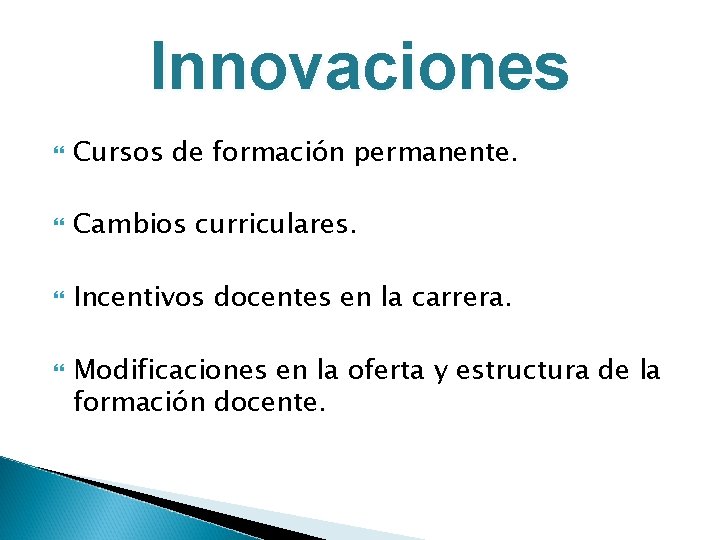 Innovaciones

Cursos de formación permanente.

Cambios curriculares.

Incentivos docentes en la carrera.

Modificaciones en la oferta y estructura de la formación docente.